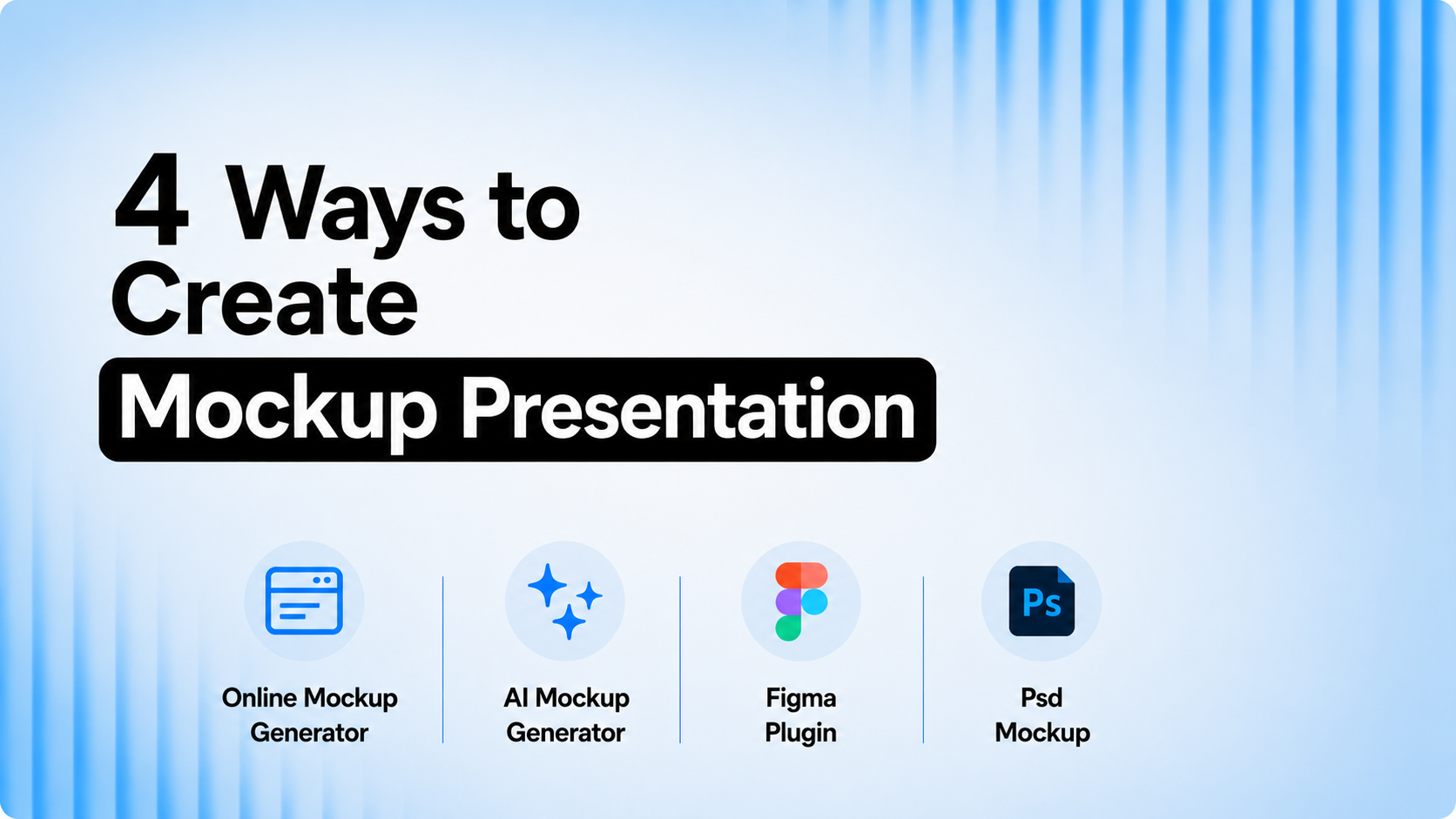 4 Ways to Create
Mockup Presentation

Online Mockup Generator

AI Mockup Generator

Figma Plugin

Ps

Psd Mockup